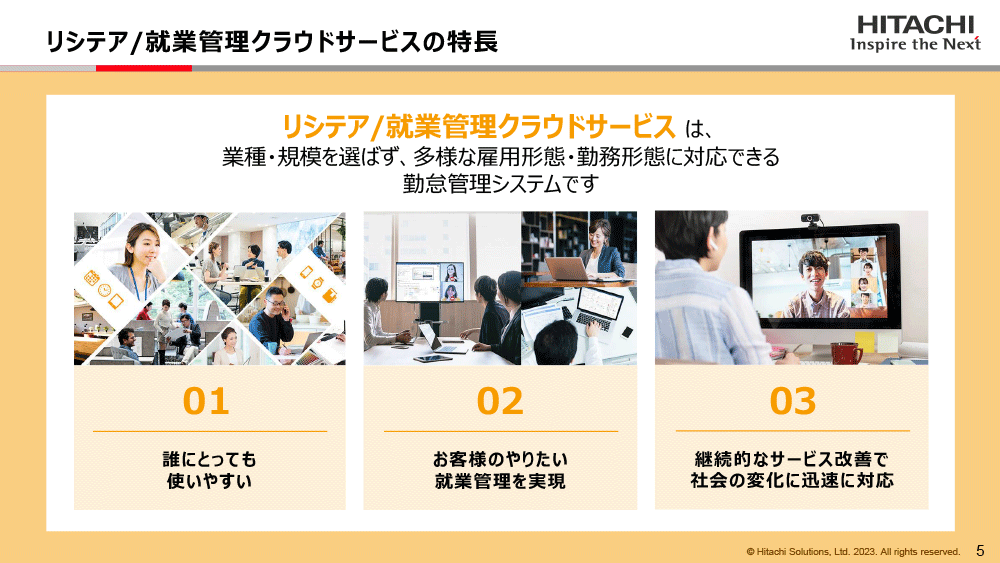 リシテア/就業管理クラウドサービスの特長

HITACHI
Inspire the Next

リシテア/就業管理クラウドサービス は、
業種・規模を選ばず、多様な雇用形態・勤務形態に対応できる
勤怠管理システムです

01

誰にとっても
使いやすい

02

お客様のやりたい
就業管理を実現

03

継続的なサービス改善で
社会の変化に迅速に対応

© Hitachi Solutions, Ltd. 2023. All rights reserved.

5